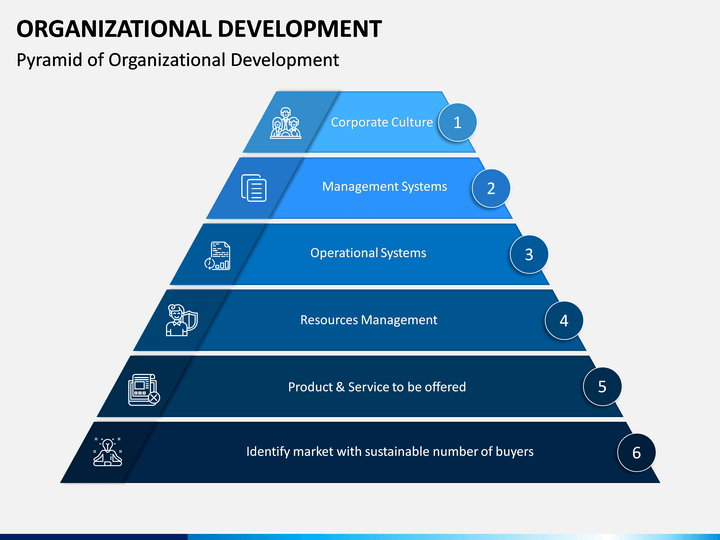 ORGANIZATIONAL DEVELOPMENT
Pyramid of Organizational Development

Corporate Culture 1

Management Systems 2

Operational Systems 3

Resources Management 4

Product & Service to be offered 5

Identify market with sustainable number of buyers 6